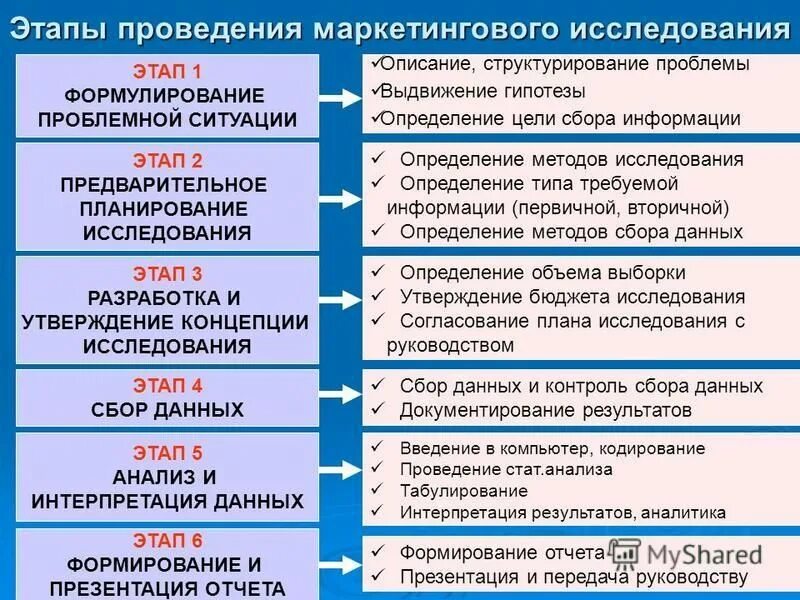 Этапы проведения маркетингового исследования

ЭТАП 1
ФОРМУЛИРОВАНИЕ ПРОБЛЕМНОЙ СИТУАЦИИ

✓Описание, структурирование проблемы
✓Выдвижение гипотезы
✓Определение цели сбора информации

ЭТАП 2
ПРЕДВАРИТЕЛЬНОЕ ПЛАНИРОВАНИЕ ИССЛЕДОВАНИЯ

✓ Определение методов исследования
✓ Определение типа требуемой информации (первичной, вторичной)
✓ Определение методов сбора данных

ЭТАП 3
РАЗРАБОТКА И УТВЕРЖДЕНИЕ КОНЦЕПЦИИ ИССЛЕДОВАНИЯ

✓ Определение объема выборки
✓ Утверждение бюджета исследования
✓ Согласование плана исследования с руководством

ЭТАП 4
СБОР ДАННЫХ

✓ Сбор данных и контроль сбора данных
✓ Документирование результатов

ЭТАП 5
АНАЛИЗ И ИНТЕРПРЕТАЦИЯ ДАННЫХ

✓ Введение в компьютер, кодирование
✓ Проведение стат.анализа
✓ Табулирование
✓ Интерпретация результатов, аналитика

ЭТАП 6
ФОРМИРОВАНИЕ И ПРЕЗЕНТАЦИЯ ОТЧЕТА

✓ Формирование отчета
✓ Презентация и передача руководству

MyShared